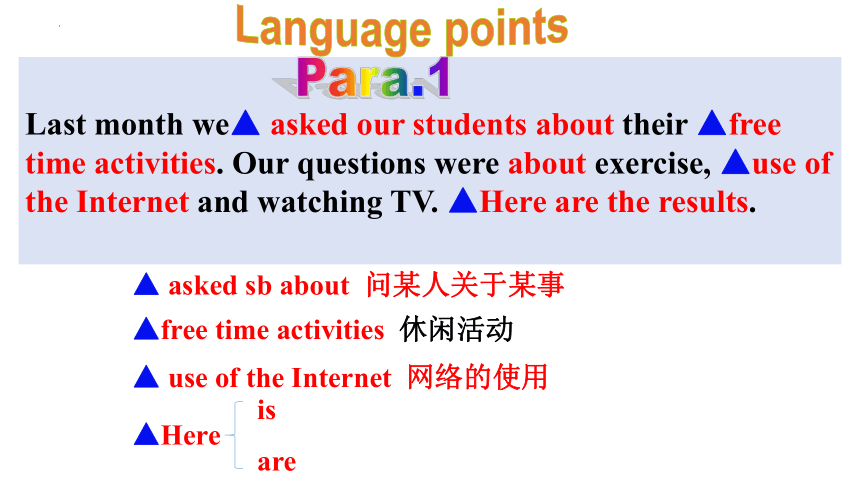 Language points

Para.1

Last month we▲ asked our students about their ▲free time activities. Our questions were about exercise, ▲use of the Internet and watching TV. ▲Here are the results.

▲ asked sb about 问某人关于某事

▲free time activities 休闲活动

▲ use of the Internet 网络的使用

▲Here is
are